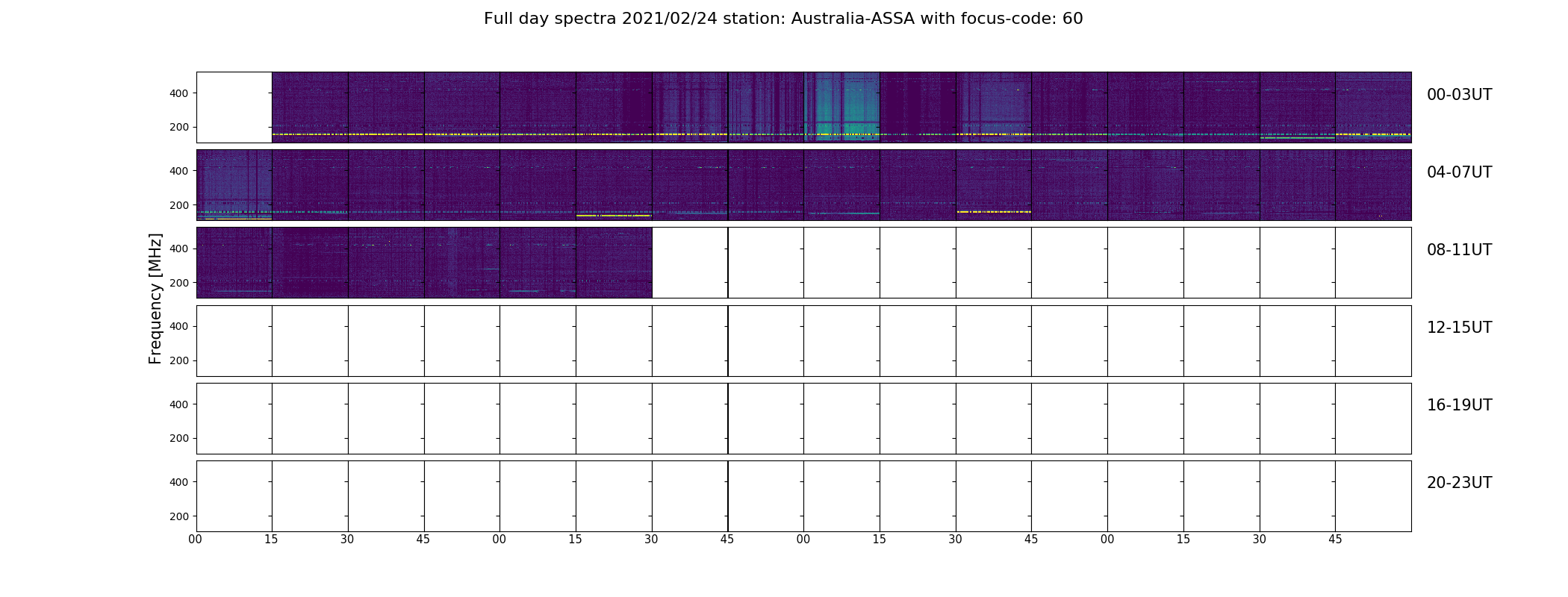 Full day spectra 2021/02/24 station: Australia-ASSA with focus-code: 60

Frequency [MHz]

400
200
00-03UT

400
200
04-07UT

400
200
08-11UT

400
200
12-15UT

400
200
16-19UT

400
200
20-23UT

00 15 30 45 00 15 30 45 00 15 30 45 00 15 30 45